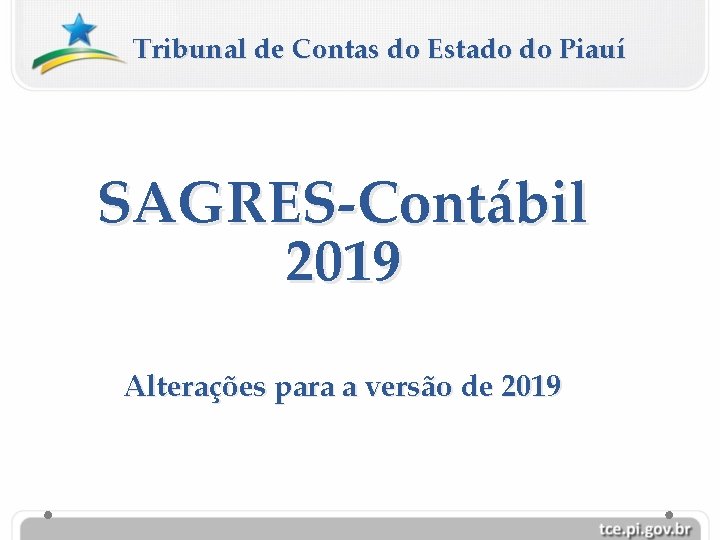 Tribunal de Contas do Estado do Piauí

SAGRES-Contábil
2019

Alterações para a versão de 2019

tce.pi.gov.br